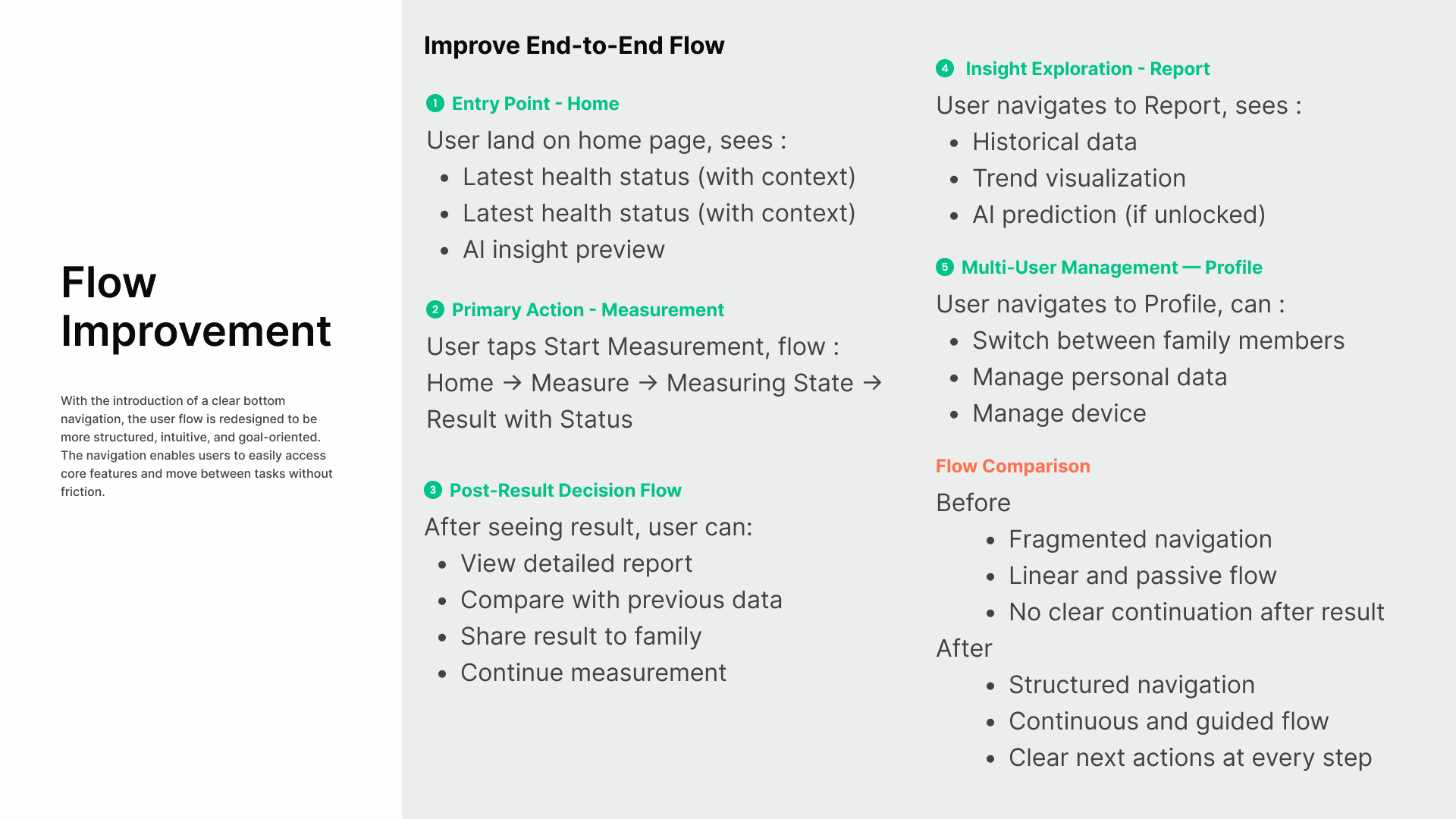 Flow Improvement

With the introduction of a clear bottom navigation, the user flow is redesigned to be more structured, intuitive, and goal-oriented. The navigation enables users to easily access core features and move between tasks without friction.

Improve End-to-End Flow

1 Entry Point - Home

User land on home page, sees :

- Latest health status (with context)
- Latest health status (with context)
- AI insight preview

2 Primary Action - Measurement

User taps Start Measurement, flow :
Home → Measure → Measuring State → Result with Status

3 Post-Result Decision Flow

After seeing result, user can:

- View detailed report
- Compare with previous data
- Share result to family
- Continue measurement

4 Insight Exploration - Report

User navigates to Report, sees :

- Historical data
- Trend visualization
- AI prediction (if unlocked)

5 Multi-User Management — Profile

User navigates to Profile, can :

- Switch between family members
- Manage personal data
- Manage device

Flow Comparison

Before

- Fragmented navigation
- Linear and passive flow
- No clear continuation after result

After

- Structured navigation
- Continuous and guided flow
- Clear next actions at every step